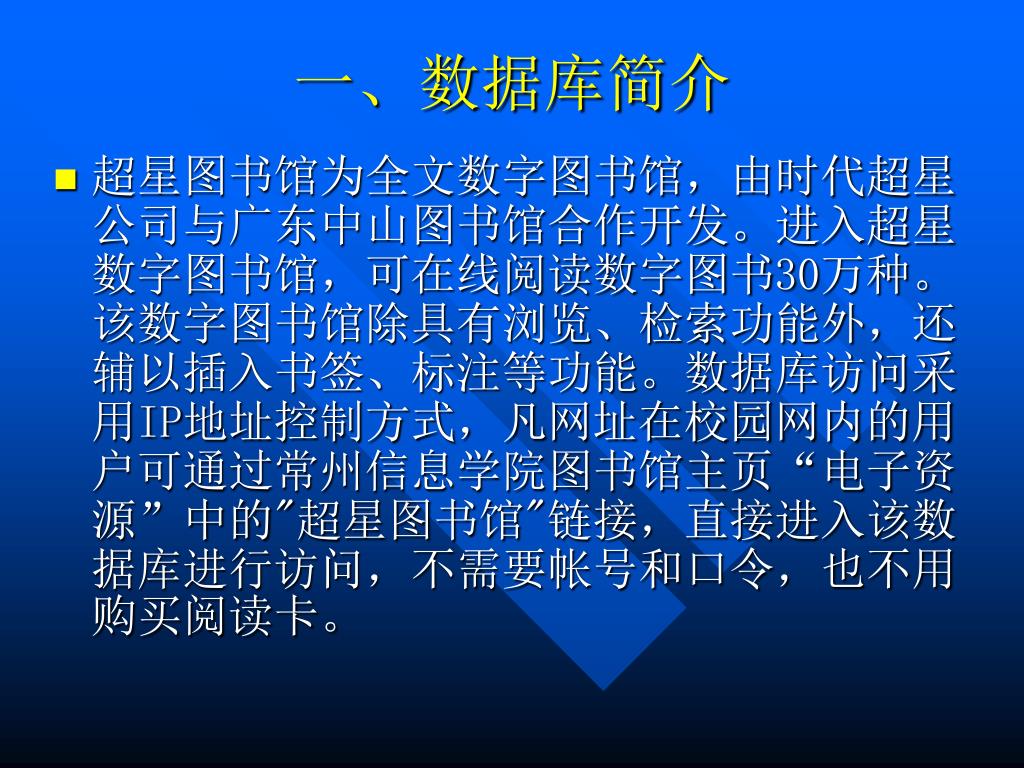 一、数据库简介

超星图书馆为全文数字图书馆，由时代超星公司与广东中山图书馆合作开发。进入超星数字图书馆，可在线阅读数字图书30万种。该数字图书馆除具有浏览、检索功能外，还辅以插入书签、标注等功能。数据库访问采用IP地址控制方式，凡网址在校园网内的用户可通过常州信息学院图书馆主页“电子资源”中的"超星图书馆"链接，直接进入该数据库进行访问，不需要帐号和口令，也不用购买阅读卡。